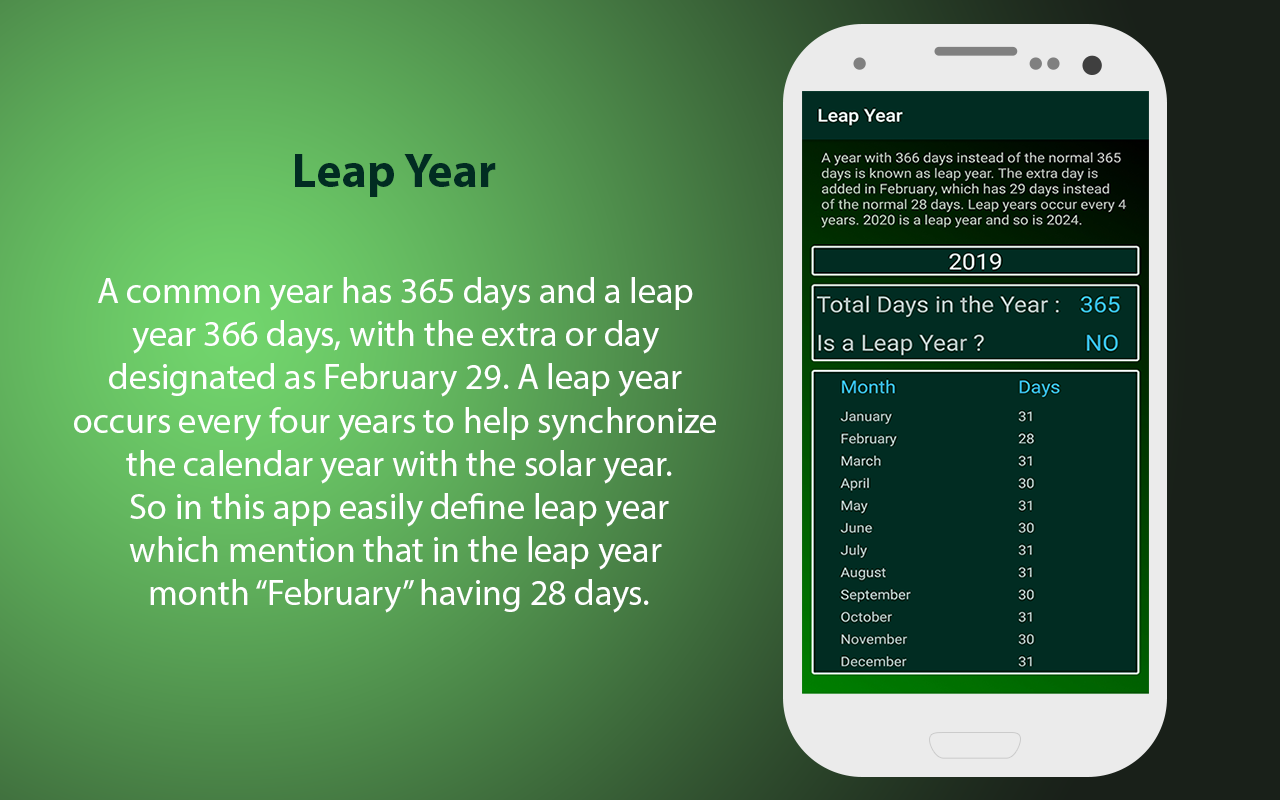 Leap Year

A common year has 365 days and a leap year 366 days, with the extra or day designated as February 29. A leap year occurs every four years to help synchronize the calendar year with the solar year. So in this app easily define leap year which mention that in the leap year month “February” having 28 days.

Leap Year

A year with 366 days instead of the normal 365 days is known as leap year. The extra day is added in February, which has 29 days instead of the normal 28 days. Leap years occur every 4 years. 2020 is a leap year and so is 2024.

2019

Total Days in the Year : 365
Is a Leap Year ? NO

| Month | Days |
|---|---|
| January | 31 |
| February | 28 |
| March | 31 |
| April | 30 |
| May | 31 |
| June | 30 |
| July | 31 |
| August | 31 |
| September | 30 |
| October | 31 |
| November | 30 |
| December | 31 |